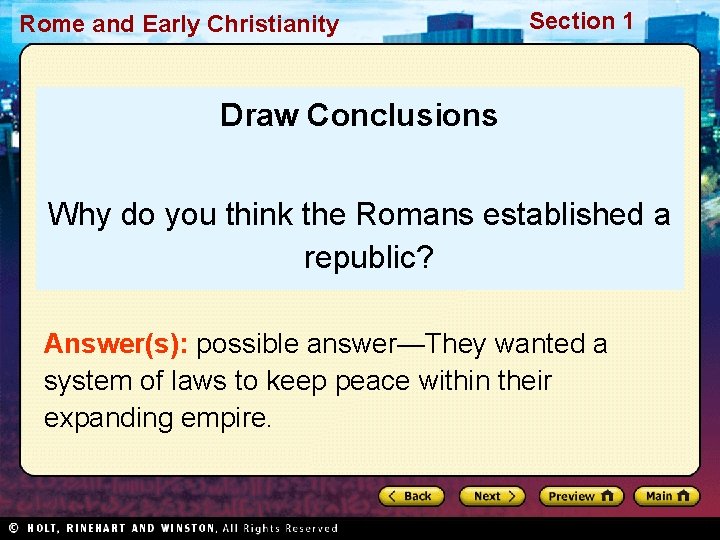 Rome and Early Christianity

Section 1

Draw Conclusions

Why do you think the Romans established a republic?

Answer(s): possible answer—They wanted a system of laws to keep peace within their expanding empire.

Back

Next

Preview

Main

© HOLT, RINEHART AND WINSTON, All Rights Reserved